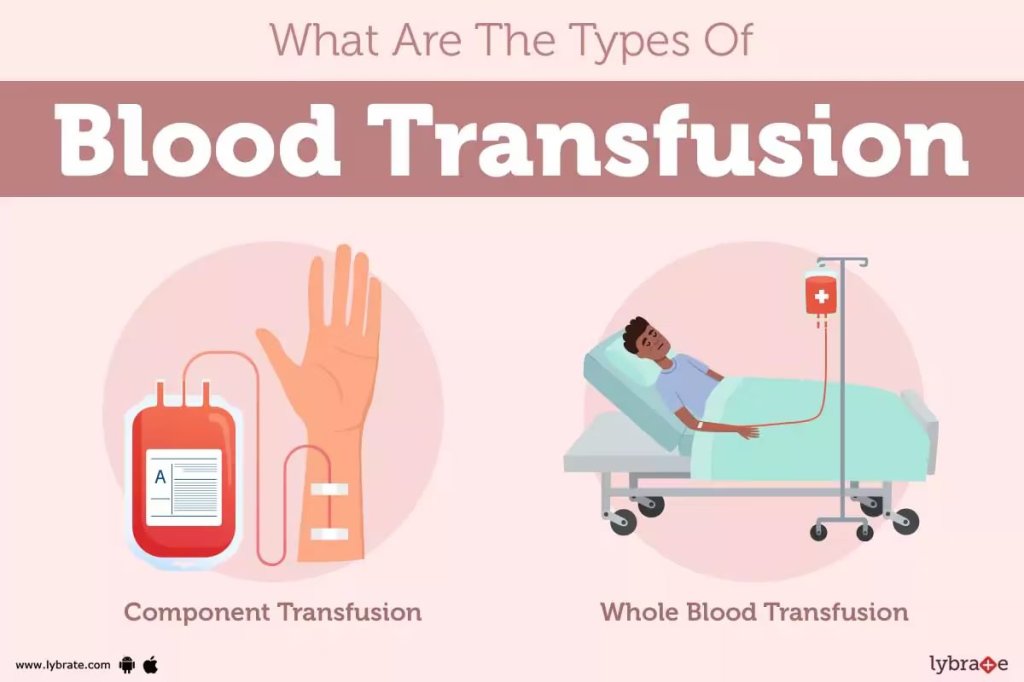 What Are The Types Of

Blood Transfusion

A

Component Transfusion

Whole Blood Transfusion

www.lybrate.com

lybrate